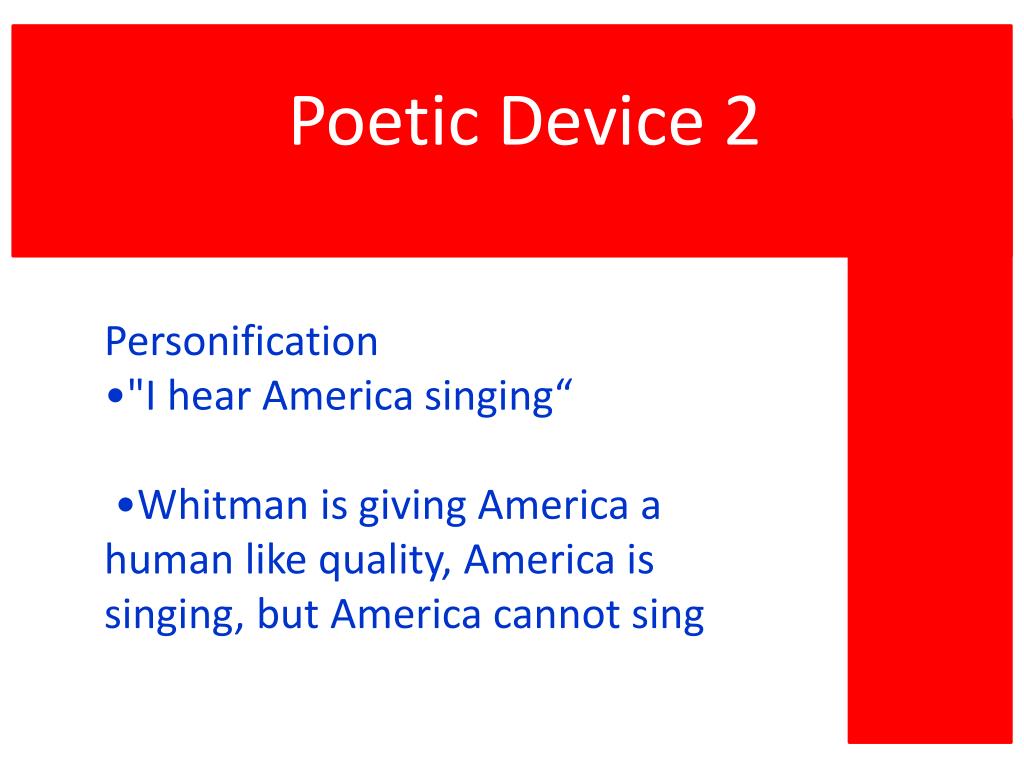 Poetic Device 2

Personification
•"I hear America singing“

•Whitman is giving America a human like quality, America is singing, but America cannot sing